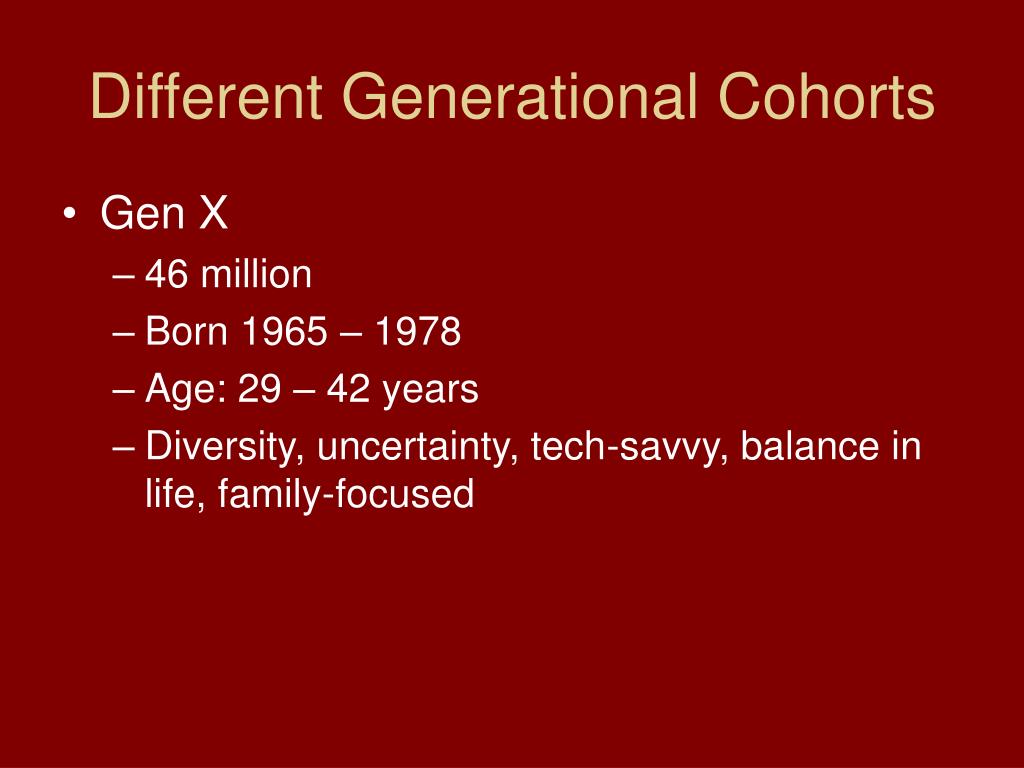 Different Generational Cohorts

• Gen X
– 46 million
– Born 1965 – 1978
– Age: 29 – 42 years
– Diversity, uncertainty, tech-savvy, balance in life, family-focused